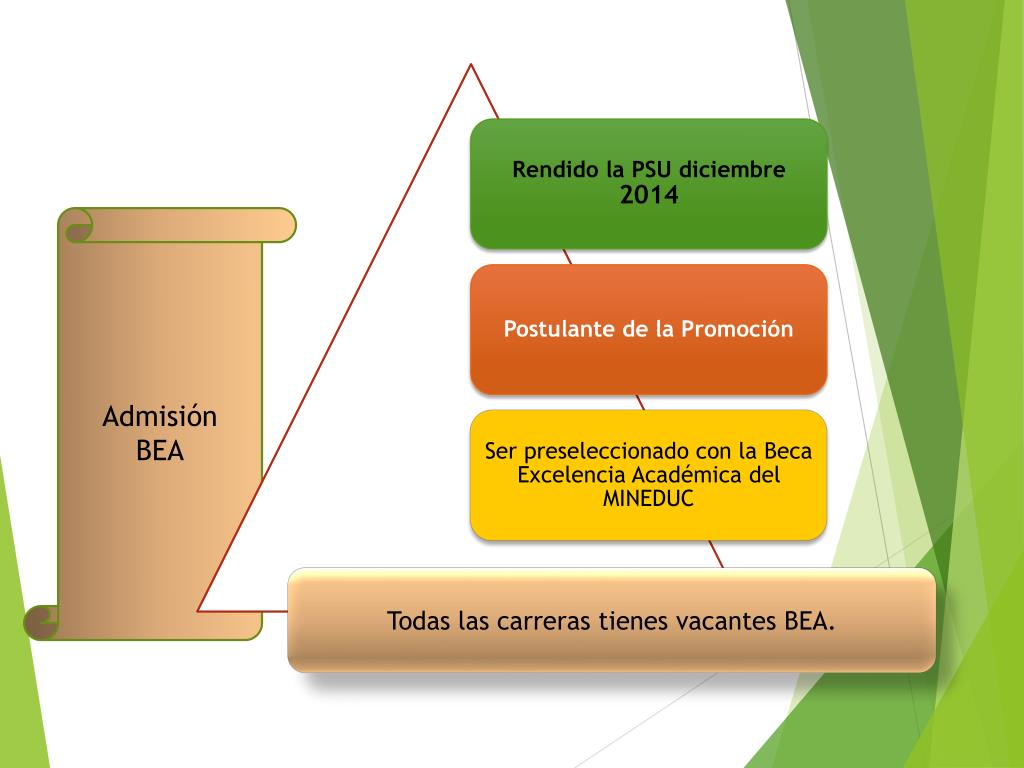 Admisión BEA

Rendido la PSU diciembre 2014

Postulante de la Promoción

Ser preseleccionado con la Beca Excelencia Académica del MINEDUC

Todas las carreras tienes vacantes BEA.